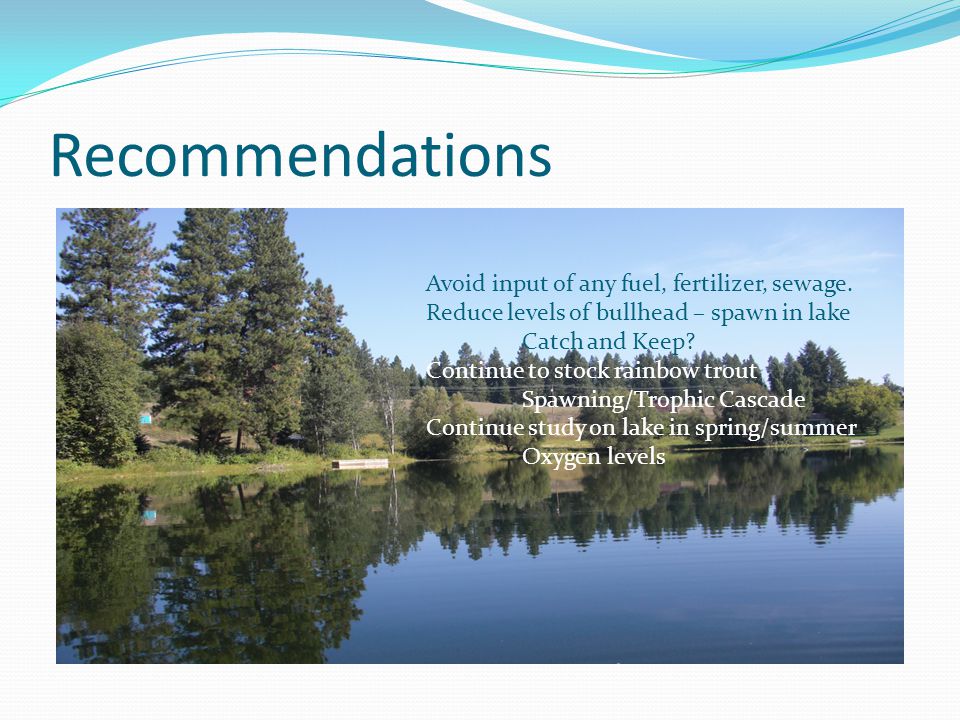 Recommendations

Avoid input of any fuel, fertilizer, sewage.
Reduce levels of bullhead – spawn in lake
Catch and Keep?
Continue to stock rainbow trout
Spawning/Trophic Cascade
Continue study on lake in spring/summer
Oxygen levels